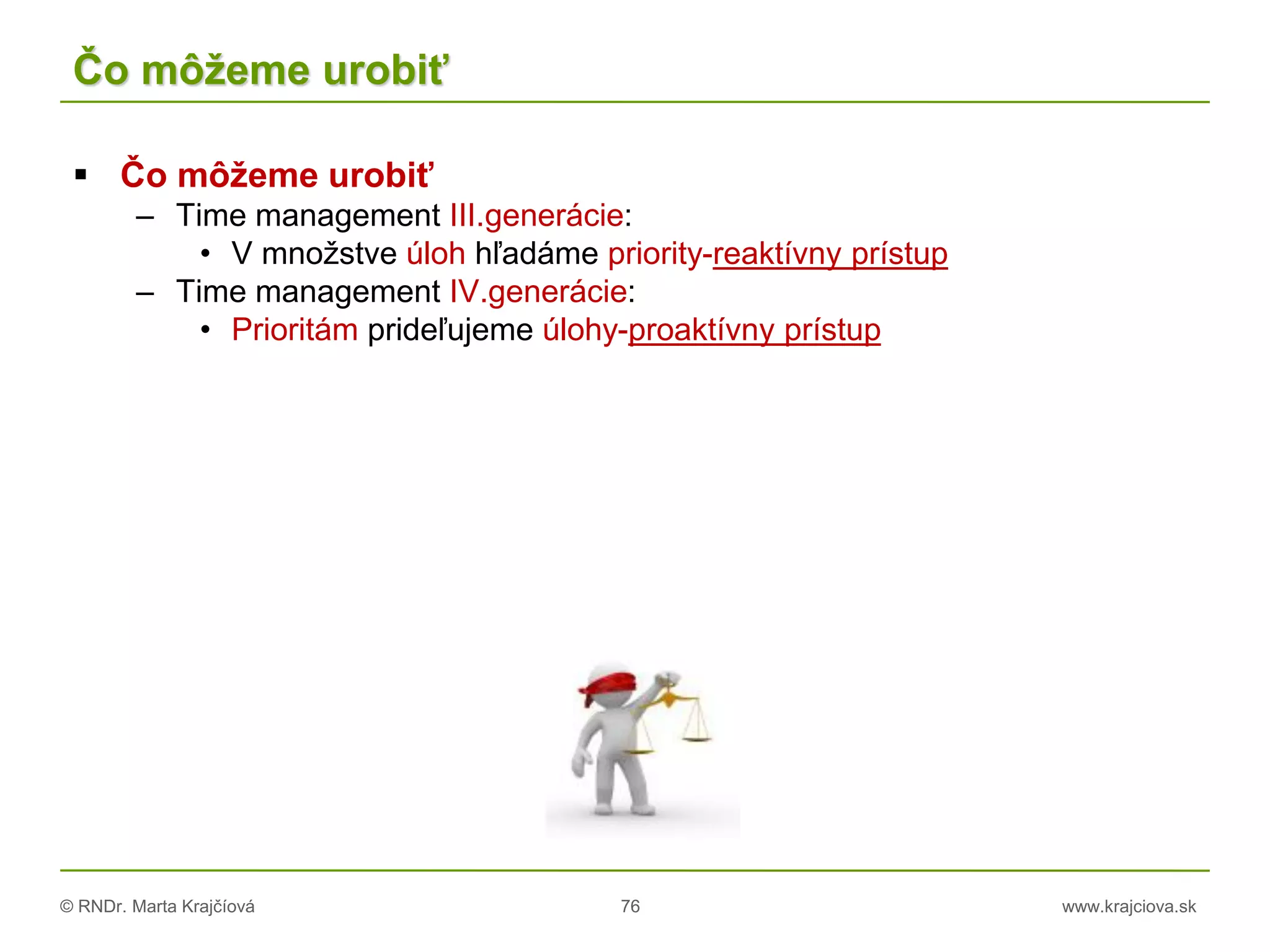 Čo môžeme urobiť

▪ Čo môžeme urobiť
– Time management III.generácie:
• V množstve úloh hľadáme priority-reaktívny prístup
– Time management IV.generácie:
• Prioritám prideľujeme úlohy-proaktívny prístup

© RNDr. Marta Krajčíová
76
www.krajciova.sk